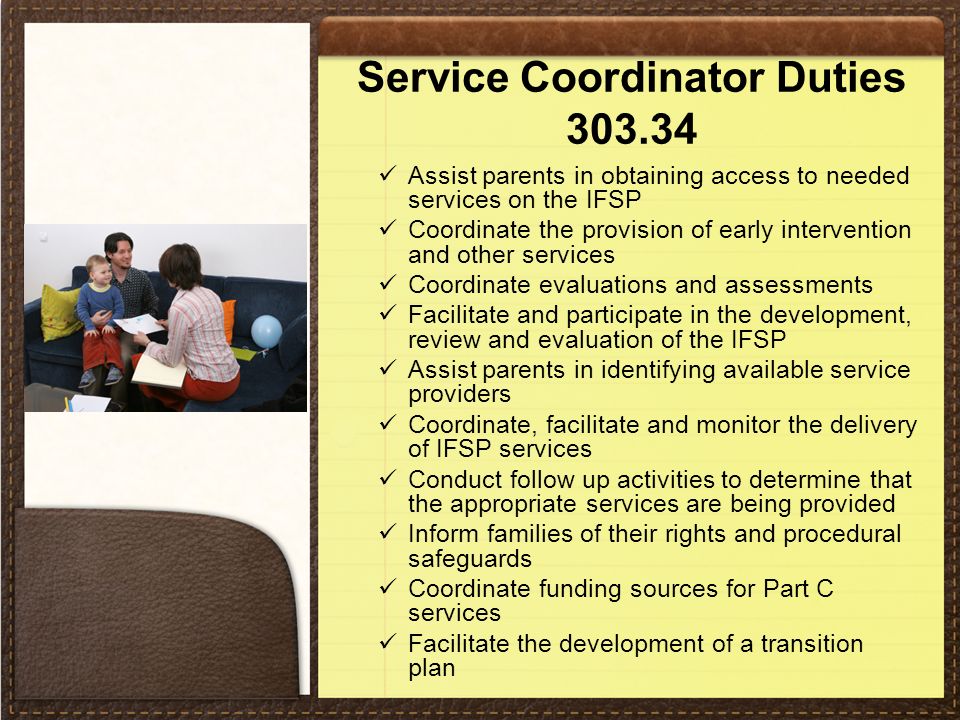 Service Coordinator Duties 303.34

✓ Assist parents in obtaining access to needed services on the IFSP
✓ Coordinate the provision of early intervention and other services
✓ Coordinate evaluations and assessments
✓ Facilitate and participate in the development, review and evaluation of the IFSP
✓ Assist parents in identifying available service providers
✓ Coordinate, facilitate and monitor the delivery of IFSP services
✓ Conduct follow up activities to determine that the appropriate services are being provided
✓ Inform families of their rights and procedural safeguards
✓ Coordinate funding sources for Part C services
✓ Facilitate the development of a transition plan